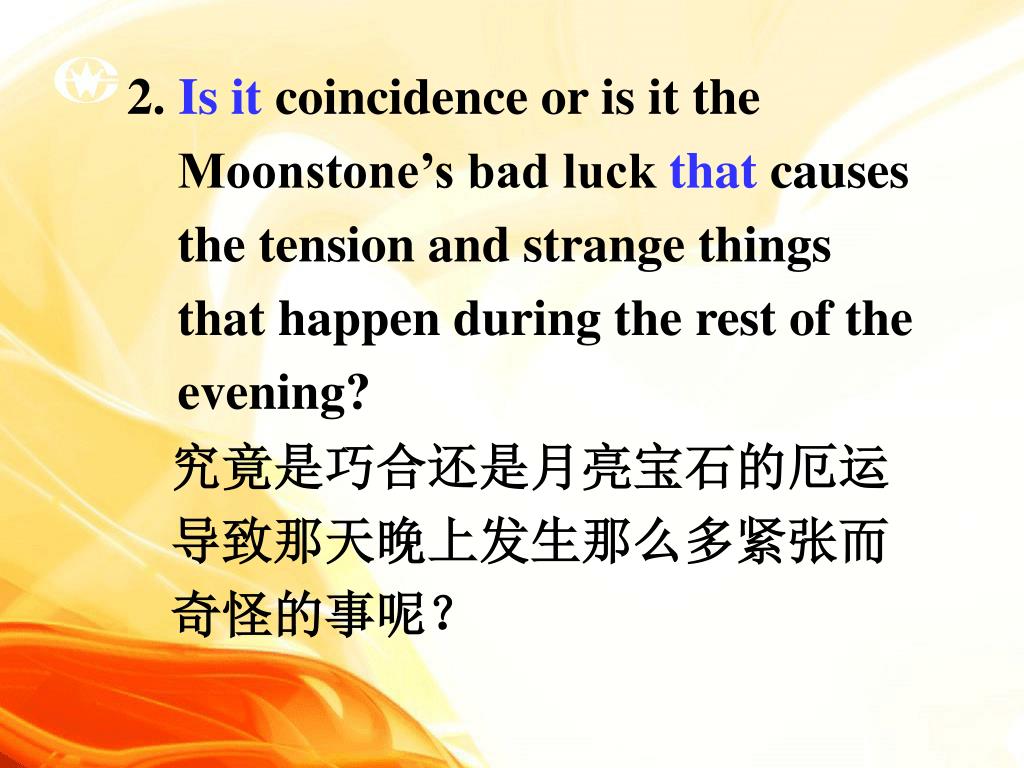 2. Is it coincidence or is it the Moonstone’s bad luck that causes the tension and strange things that happen during the rest of the evening?

究竟是巧合还是月亮宝石的厄运导致那天晚上发生那么多紧张而奇怪的事呢？